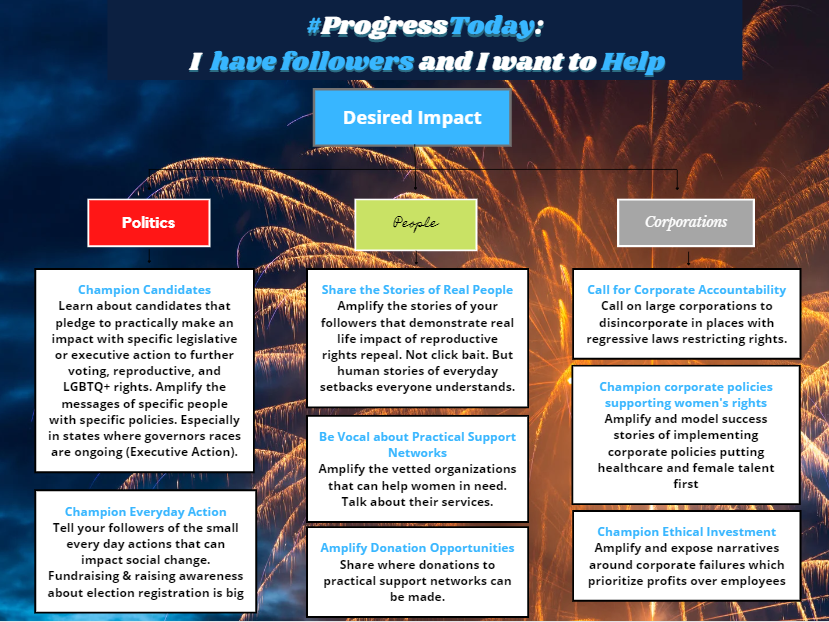 #ProgressToday:
I have followers and I want to Help

Desired Impact

Politics

Champion Candidates
Learn about candidates that pledge to practically make an impact with specific legislative or executive action to further voting, reproductive, and LGBTQ+ rights. Amplify the messages of specific people with specific policies. Especially in states where governors races are ongoing (Executive Action).

Champion Everyday Action
Tell your followers of the small every day actions that can impact social change. Fundraising & raising awareness about election registration is big

People

Share the Stories of Real People
Amplify the stories of your followers that demonstrate real life impact of reproductive rights repeal. Not click bait. But human stories of everyday setbacks everyone understands.

Be Vocal about Practical Support Networks
Amplify the vetted organizations that can help women in need. Talk about their services.

Amplify Donation Opportunities
Share where donations to practical support networks can be made.

Corporations

Call for Corporate Accountability
Call on large corporations to disincorporate in places with regressive laws restricting rights.

Champion corporate policies supporting women's rights
Amplify and model success stories of implementing corporate policies putting healthcare and female talent first

Champion Ethical Investment
Amplify and expose narratives around corporate failures which prioritize profits over employees